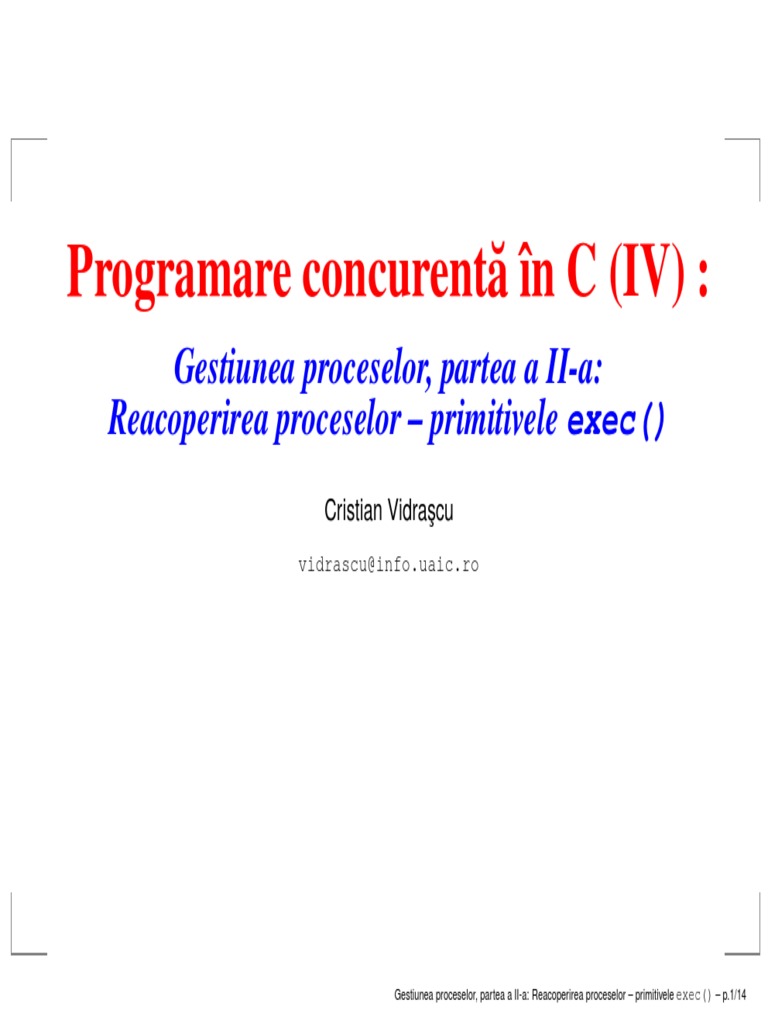 Programare concurentă în C (IV) :

Gestiunea proceselor, partea a II-a:
Reacoperirea proceselor – primitivele exec()

Cristian Vidraşcu

vidrascu@info.uaic.ro

Gestiunea proceselor, partea a II-a: Reacoperirea proceselor – primitivele exec() – p.1/14